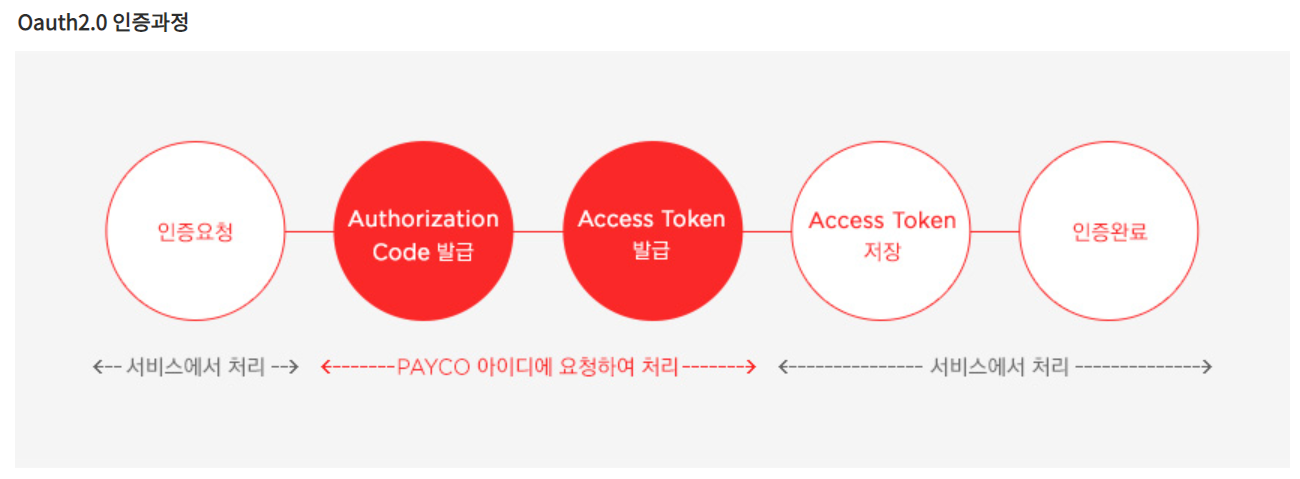 Oauth2.0 인증과정

인증요청

Authorization Code 발급

Access Token 발급

Access Token 저장

인증완료

<-- 서비스에서 처리 -->

<-------PAYCO 아이디에 요청하여 처리------->

<-------------- 서비스에서 처리 -------------->